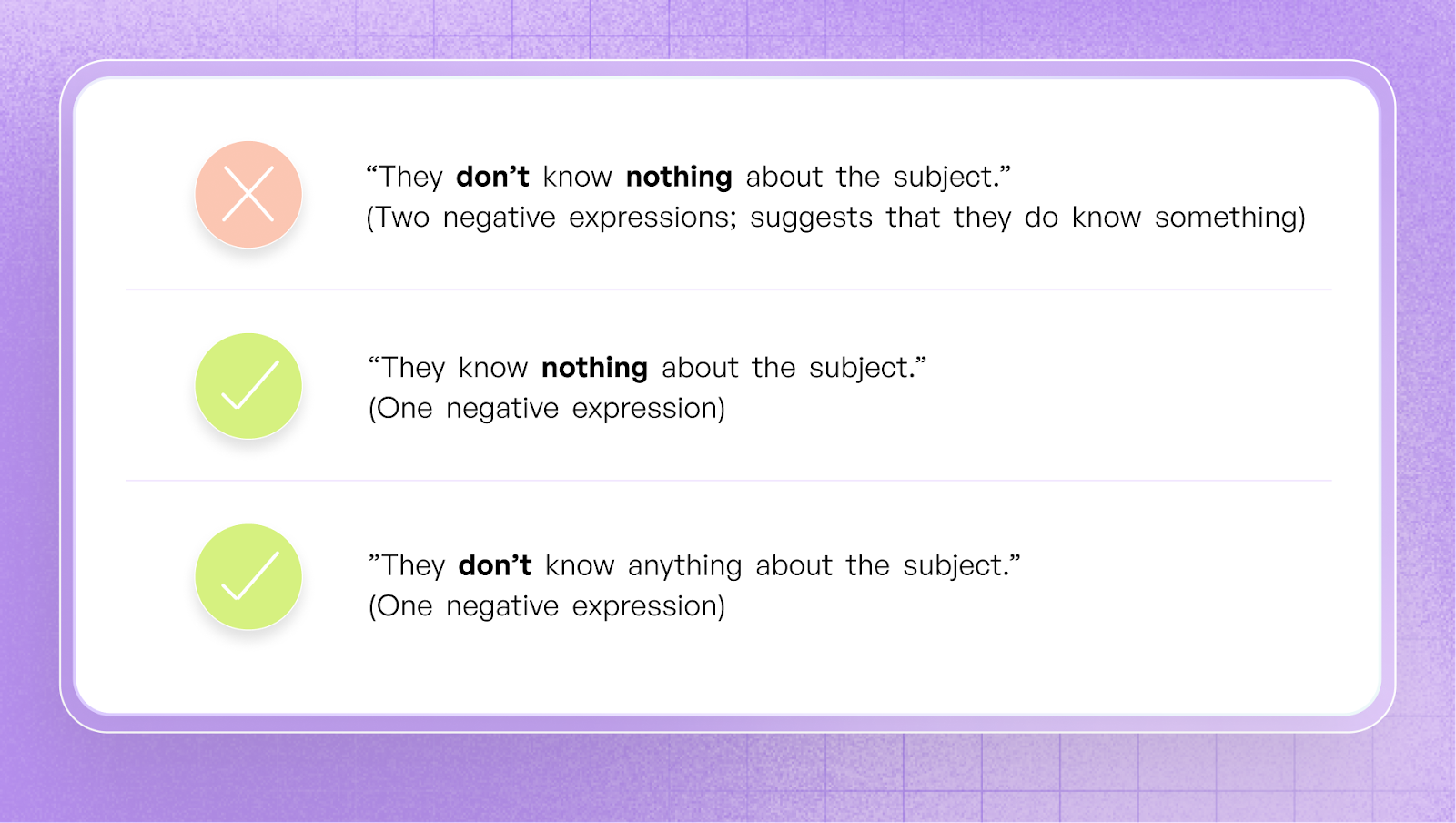 “They don’t know nothing about the subject.”
(Two negative expressions; suggests that they do know something)

“They know nothing about the subject.”
(One negative expression)

”They don’t know anything about the subject.”
(One negative expression)